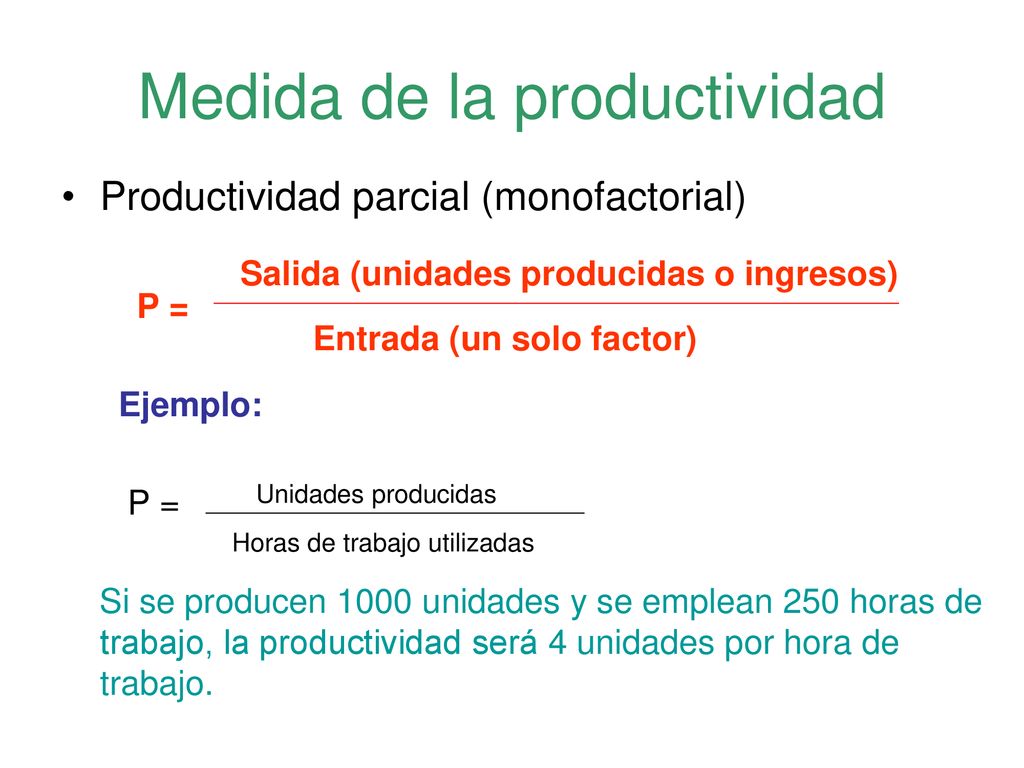 Medida de la productividad

• Productividad parcial (monofactorial)

$P = \frac{\text{Salida (unidades producidas o ingresos)}}{\text{Entrada (un solo factor)}}$

Ejemplo:

$P = \frac{\text{Unidades producidas}}{\text{Horas de trabajo utilizadas}}$

Si se producen 1000 unidades y se emplean 250 horas de trabajo, la productividad será 4 unidades por hora de trabajo.